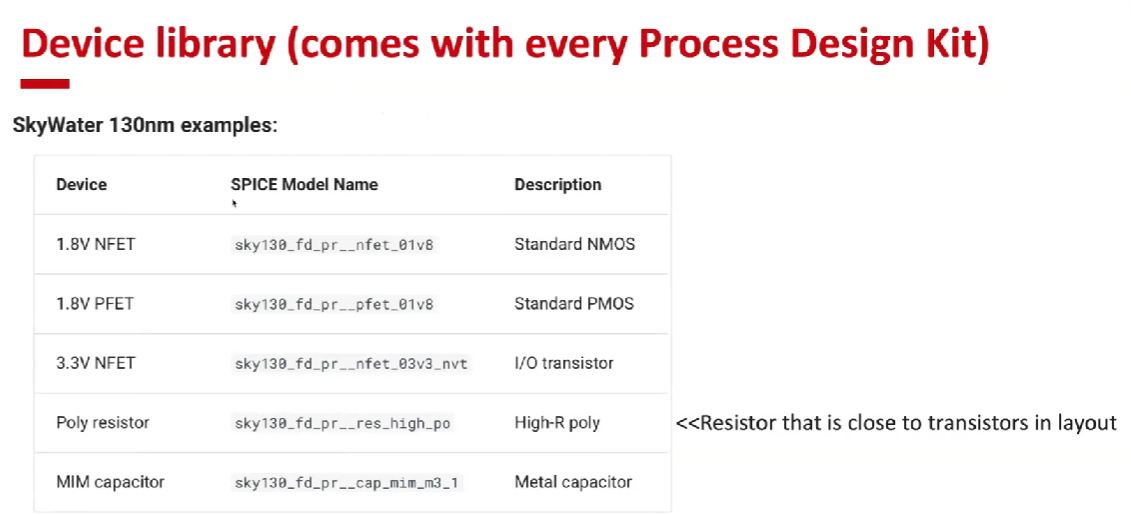 Device library (comes with every Process Design Kit)

SkyWater 130nm examples:

| Device | SPICE Model Name | Description |
|---|---|---|
| 1.8V NFET | sky130_fd_pr__nfet_01v8 | Standard NMOS |
| 1.8V PFET | sky130_fd_pr__pfet_01v8 | Standard PMOS |
| 3.3V NFET | sky130_fd_pr__nfet_03v3_nvt | I/O transistor |
| Poly resistor | sky130_fd_pr__res_high_po | High-R poly |
| MIM capacitor | sky130_fd_pr__cap_mim_m3_1 | Metal capacitor |

<<Resistor that is close to transistors in layout